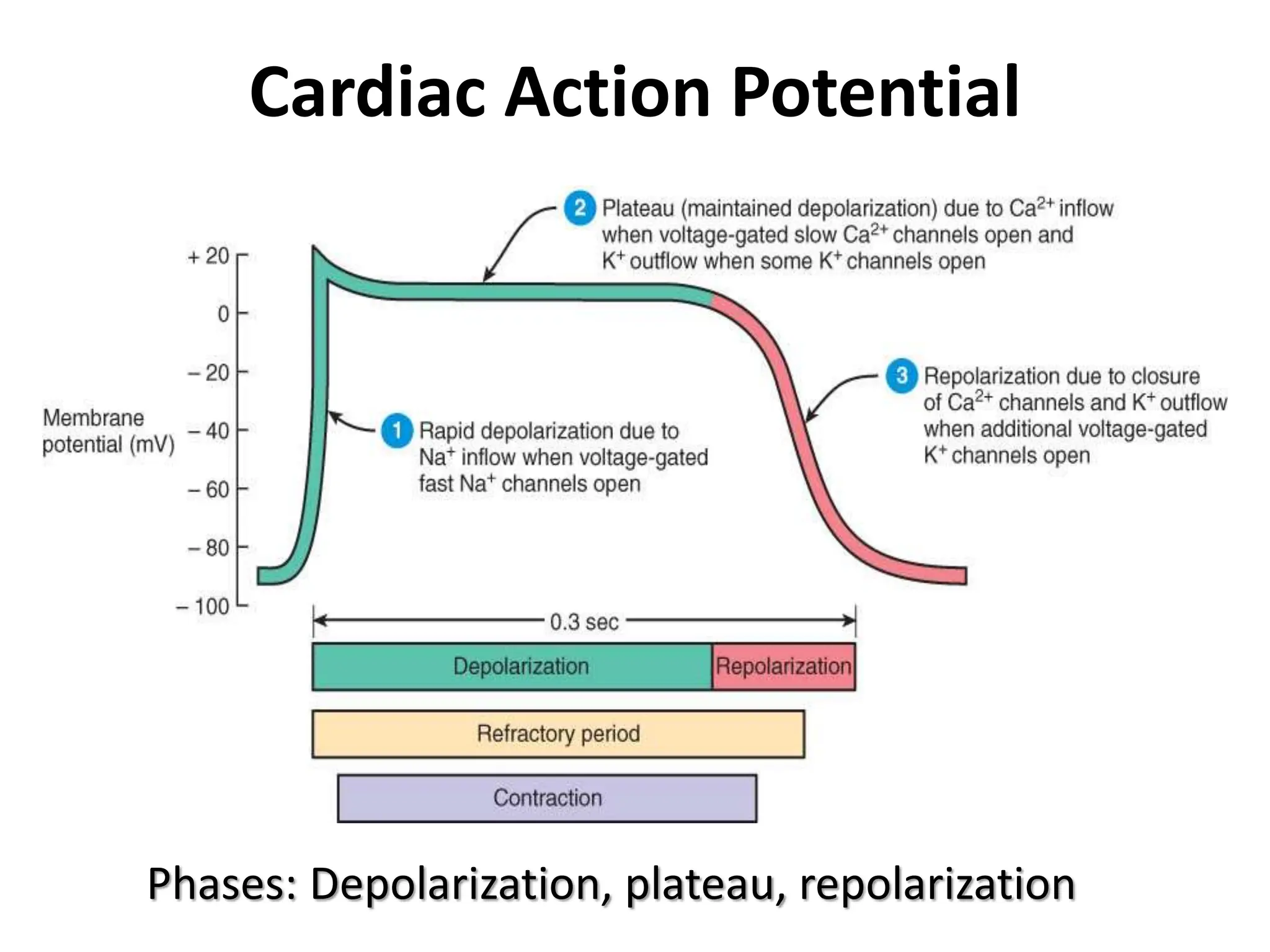 Cardiac Action Potential

2 Plateau (maintained depolarization) due to $Ca^{2+}$ inflow when voltage-gated slow $Ca^{2+}$ channels open and $K^+$ outflow when some $K^+$ channels open

+ 20
0
– 20
– 40
– 60
– 80
– 100

Membrane potential (mV)

1 Rapid depolarization due to $Na^+$ inflow when voltage-gated fast $Na^+$ channels open

3 Repolarization due to closure of $Ca^{2+}$ channels and $K^+$ outflow when additional voltage-gated $K^+$ channels open

0.3 sec

Depolarization
Repolarization
Refractory period
Contraction

Phases: Depolarization, plateau, repolarization